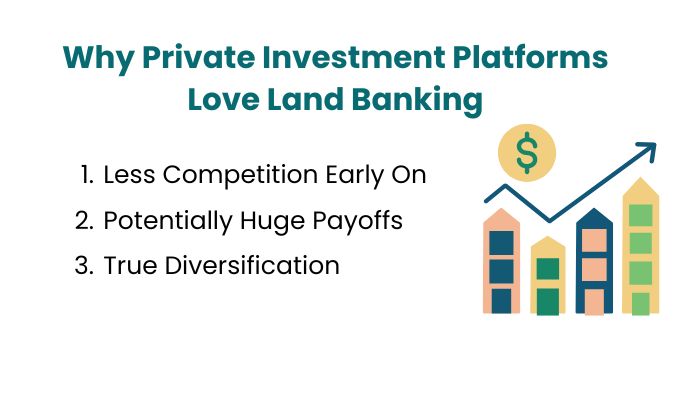 Why Private Investment Platforms Love Land Banking

1. Less Competition Early On
2. Potentially Huge Payoffs
3. True Diversification

$